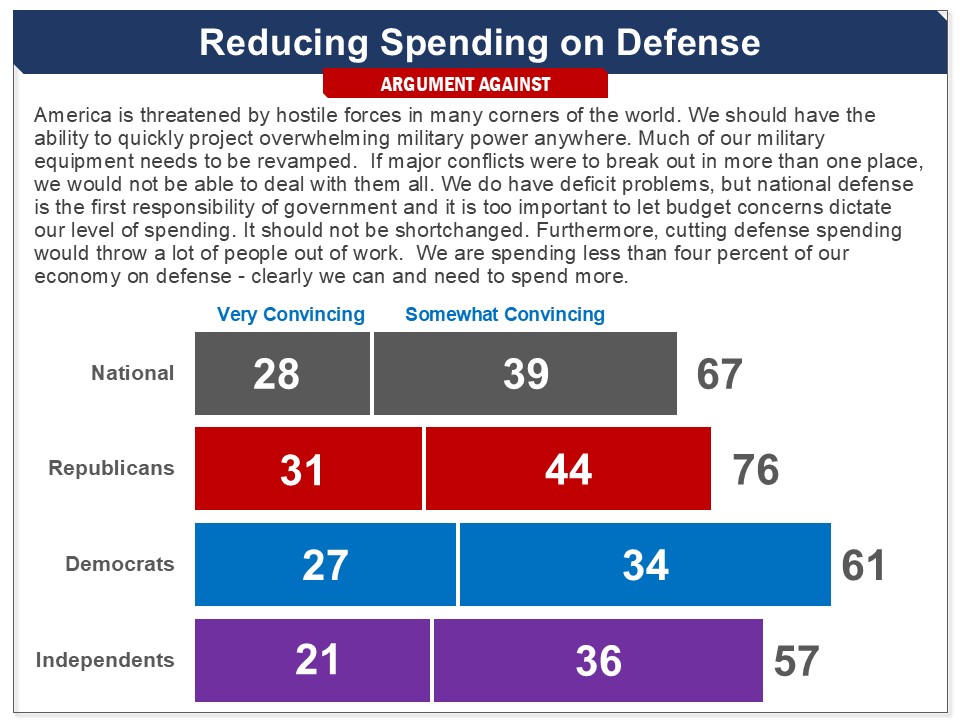 Reducing Spending on Defense

ARGUMENT AGAINST

America is threatened by hostile forces in many corners of the world. We should have the ability to quickly project overwhelming military power anywhere. Much of our military equipment needs to be revamped. If major conflicts were to break out in more than one place, we would not be able to deal with them all. We do have deficit problems, but national defense is the first responsibility of government and it is too important to let budget concerns dictate our level of spending. It should not be shortchanged. Furthermore, cutting defense spending would throw a lot of people out of work. We are spending less than four percent of our economy on defense - clearly we can and need to spend more.

| | Very Convincing | Somewhat Convincing | |
|---|---|---|---|
| National | 28 | 39 | 67 |
| Republicans | 31 | 44 | 76 |
| Democrats | 27 | 34 | 61 |
| Independents | 21 | 36 | 57 |